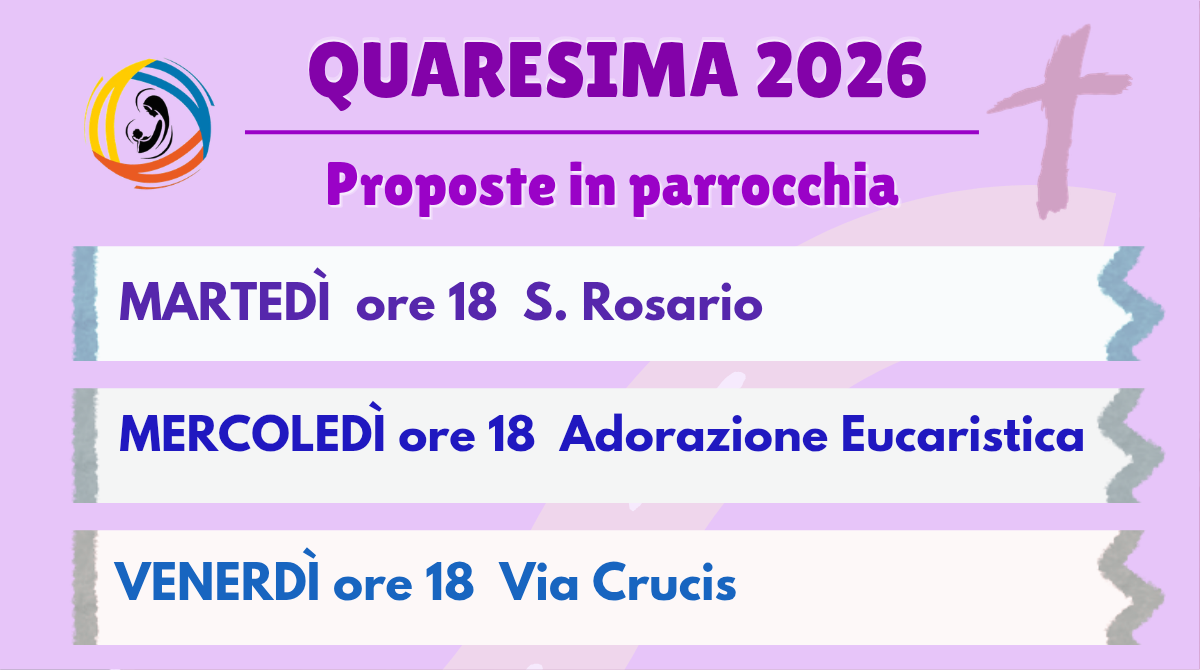 QUARESIMA 2026

Proposte in parrocchia

MARTEDÌ ore 18 S. Rosario

MERCOLEDÌ ore 18 Adorazione Eucaristica

VENERDÌ ore 18 Via Crucis